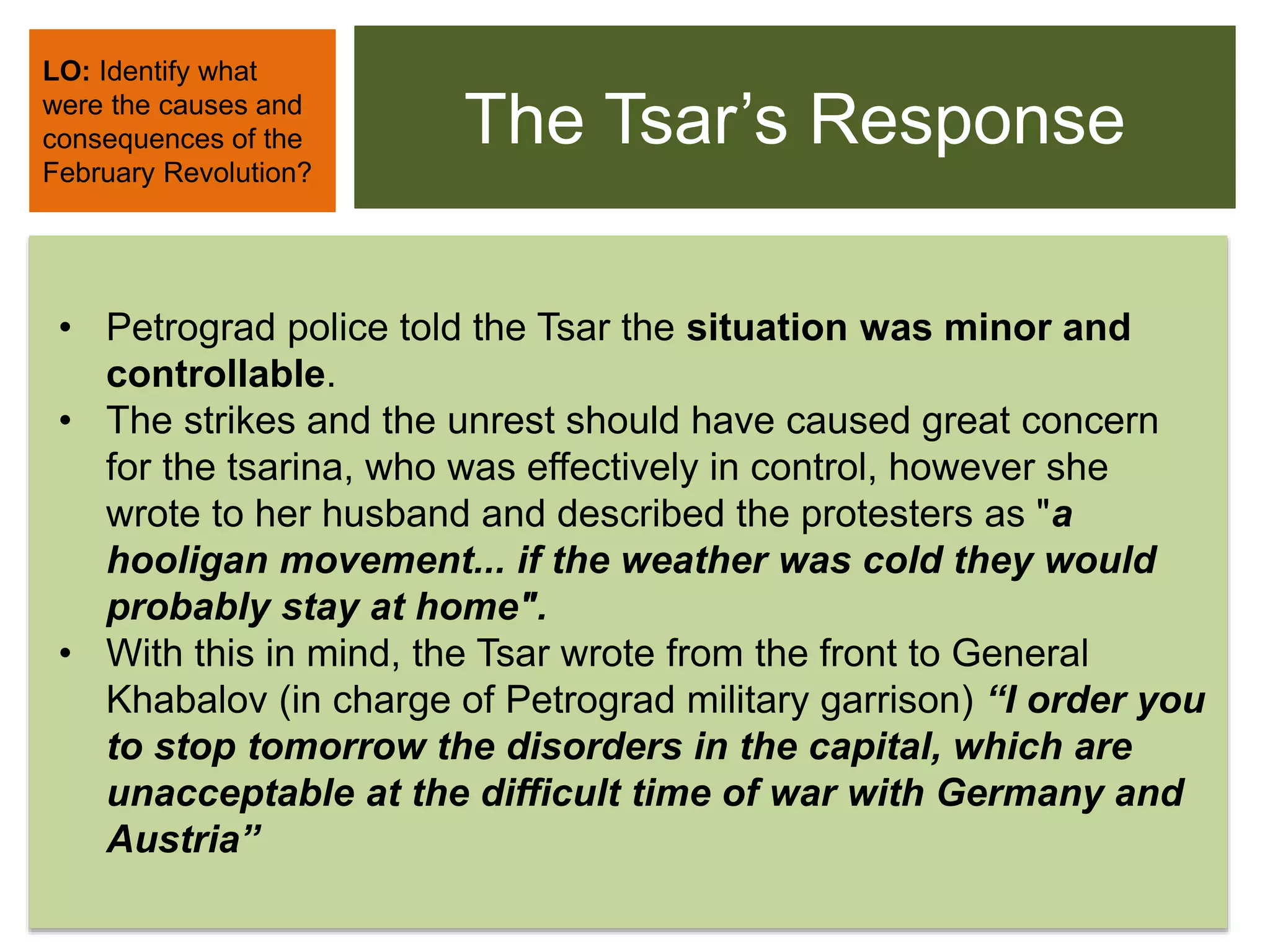 LO: Identify what were the causes and consequences of the February Revolution?

The Tsar’s Response

• Petrograd police told the Tsar the situation was minor and controllable.
• The strikes and the unrest should have caused great concern for the tsarina, who was effectively in control, however she wrote to her husband and described the protesters as "a hooligan movement... if the weather was cold they would probably stay at home".
• With this in mind, the Tsar wrote from the front to General Khabalov (in charge of Petrograd military garrison) “I order you to stop tomorrow the disorders in the capital, which are unacceptable at the difficult time of war with Germany and Austria”